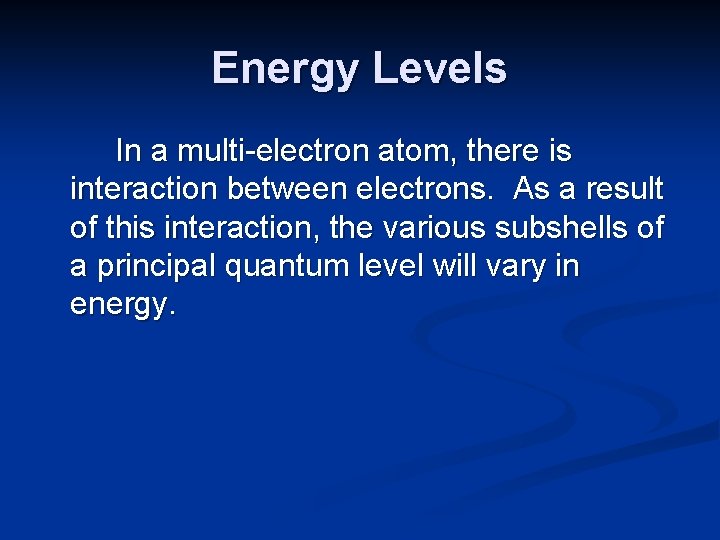 Energy Levels

In a multi-electron atom, there is interaction between electrons. As a result of this interaction, the various subshells of a principal quantum level will vary in energy.